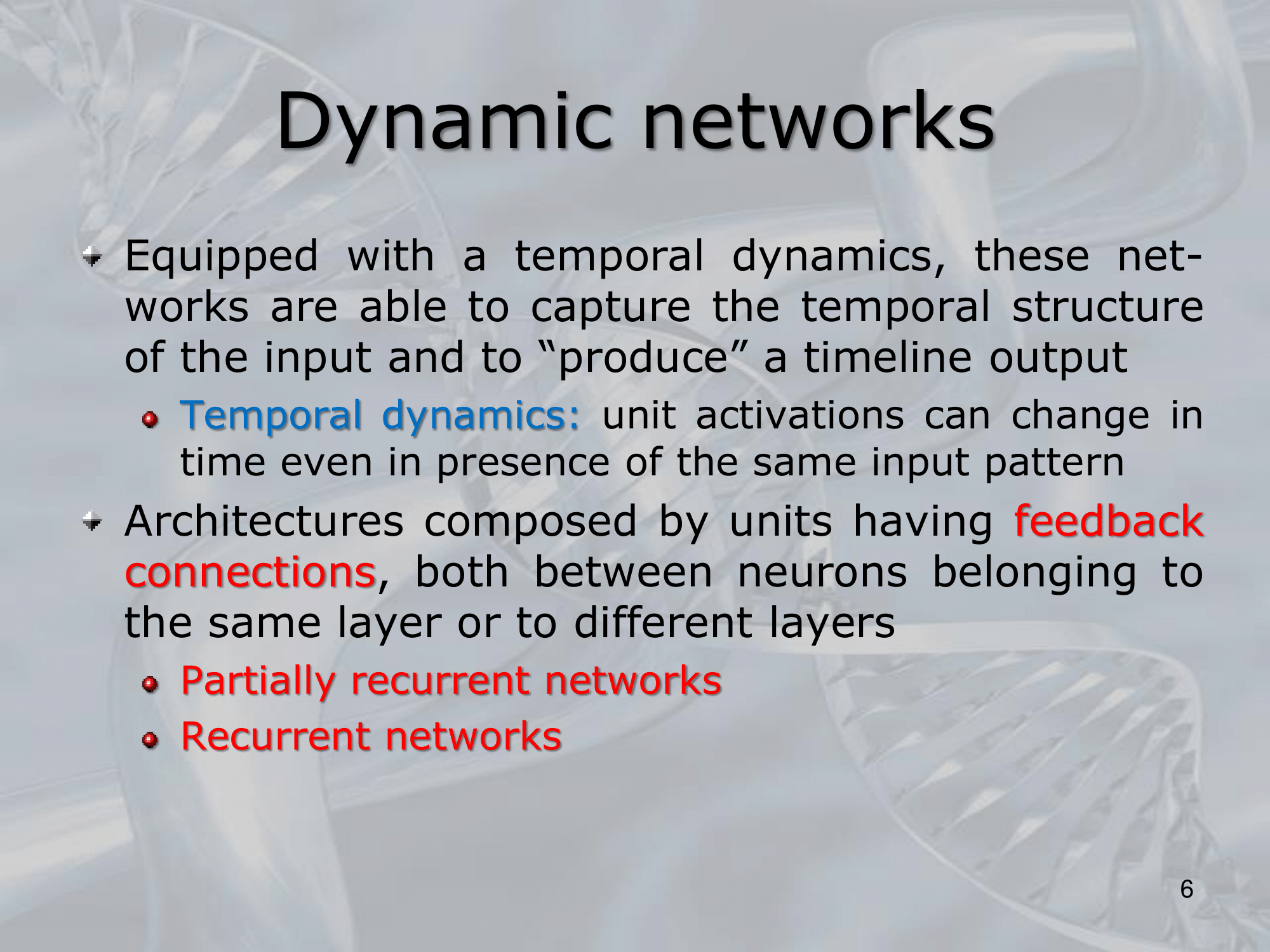 Dynamic networks

Equipped with a temporal dynamics, these networks are able to capture the temporal structure of the input and to “produce” a timeline output

Temporal dynamics: unit activations can change in time even in presence of the same input pattern

Architectures composed by units having feedback connections, both between neurons belonging to the same layer or to different layers

Partially recurrent networks

Recurrent networks

6